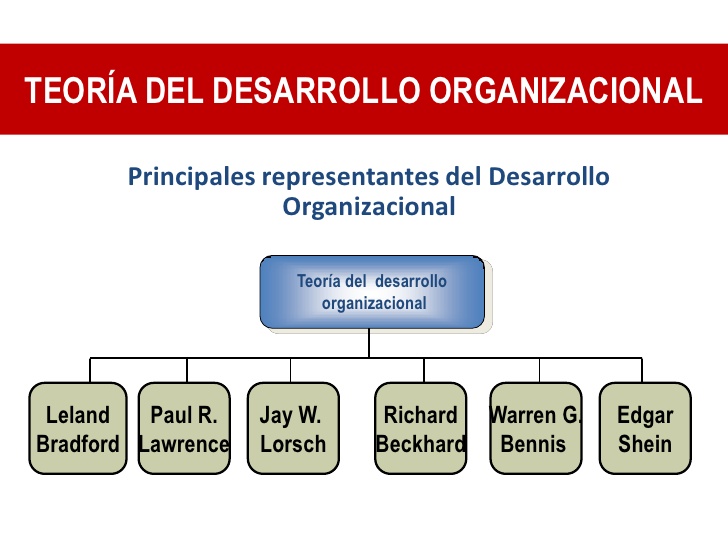 TEORÍA DEL DESARROLLO ORGANIZACIONAL

Principales representantes del Desarrollo Organizacional

Teoría del desarrollo organizacional

Leland Bradford

Paul R. Lawrence

Jay W. Lorsch

Richard Beckhard

Warren G. Bennis

Edgar Shein